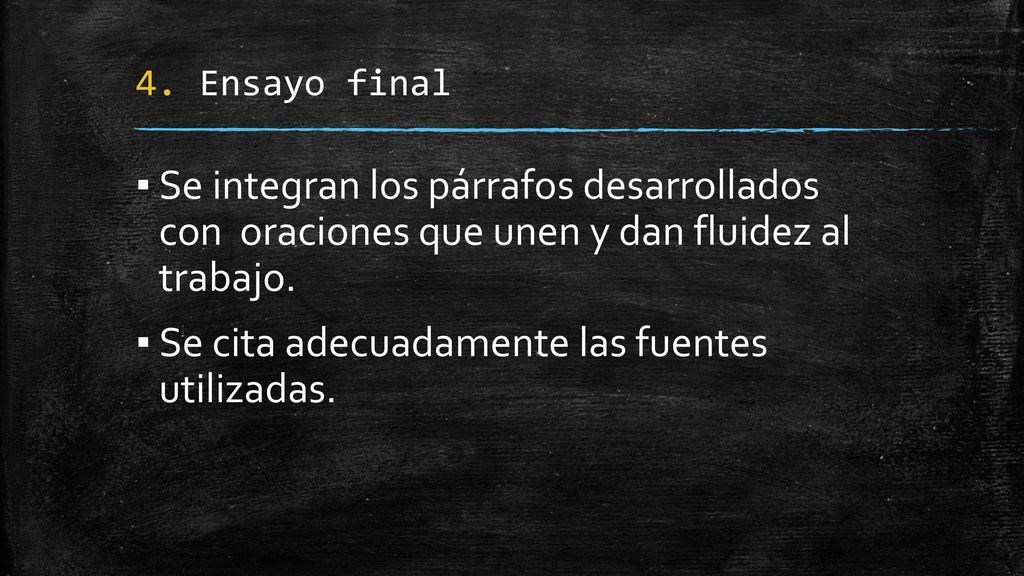 4. Ensayo final

▪ Se integran los párrafos desarrollados con oraciones que unen y dan fluidez al trabajo.

▪ Se cita adecuadamente las fuentes utilizadas.